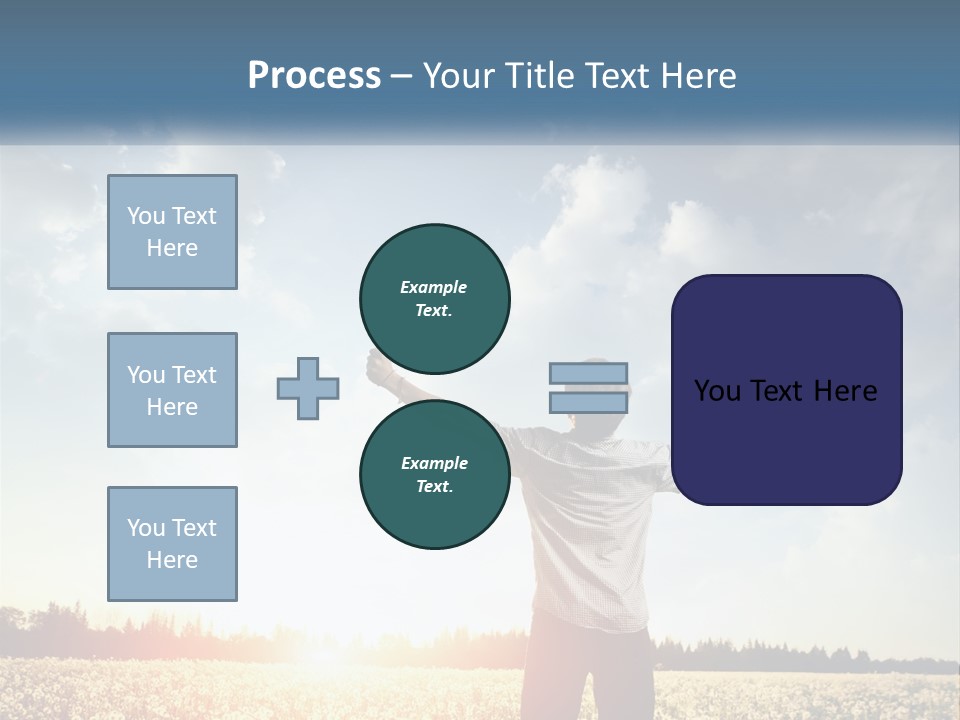 Process – Your Title Text Here

You Text Here

You Text Here

You Text Here

Example Text.

Example Text.

You Text Here